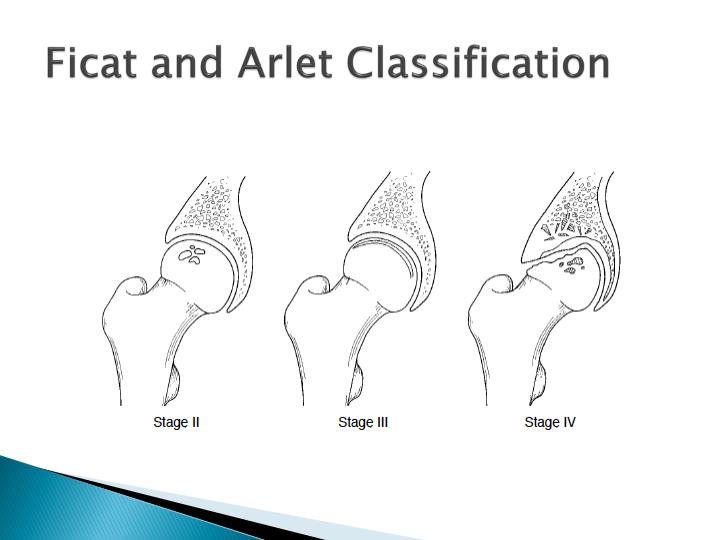 Ficat and Arlet Classification

Stage II

Stage III

Stage IV